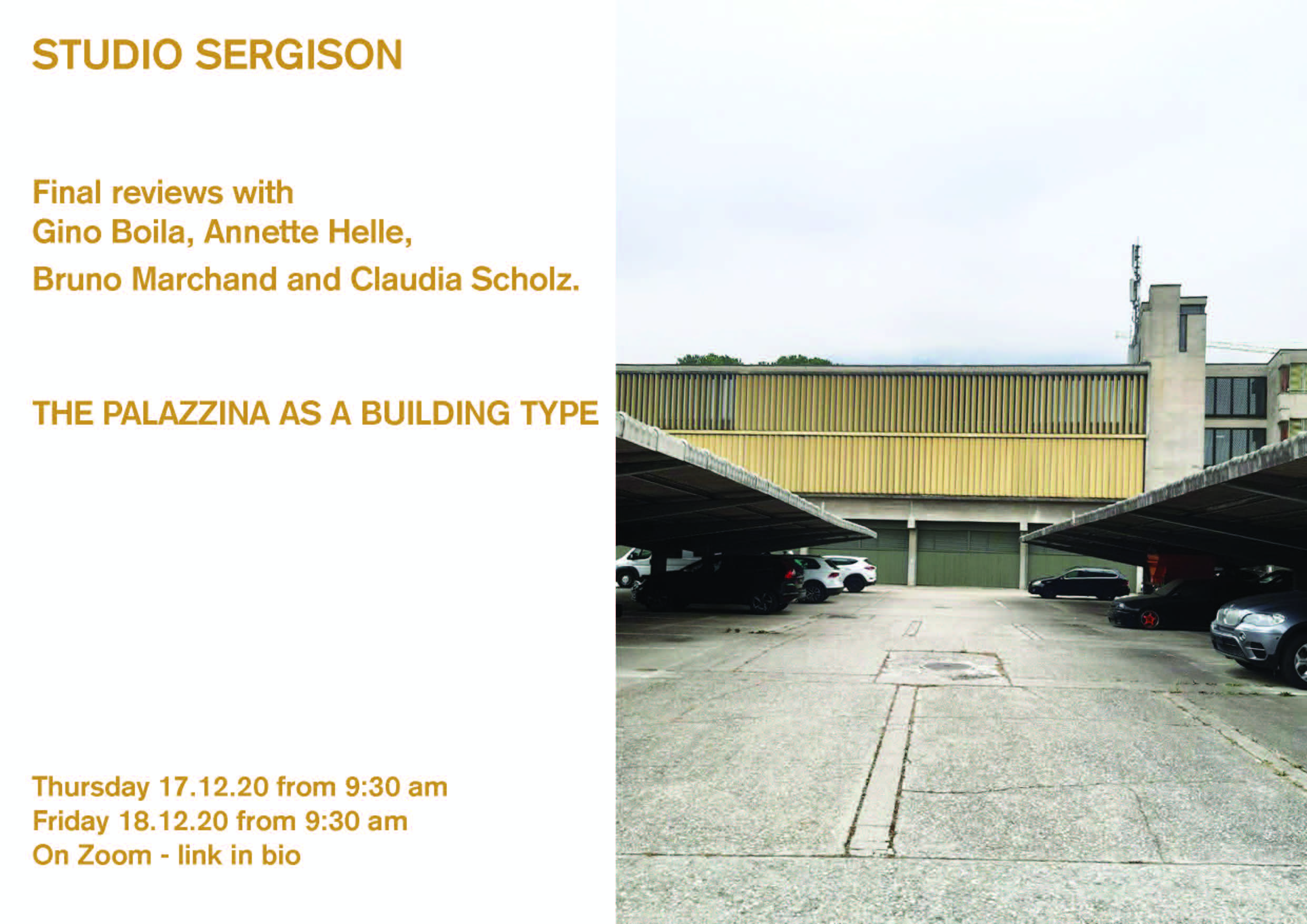 STUDIO SERGISON

Final reviews with
Gino Boila, Annette Helle,
Bruno Marchand and Claudia Scholz.

THE PALAZZINA AS A BUILDING TYPE

Thursday 17.12.20 from 9:30 am
Friday 18.12.20 from 9:30 am
On Zoom - link in bio